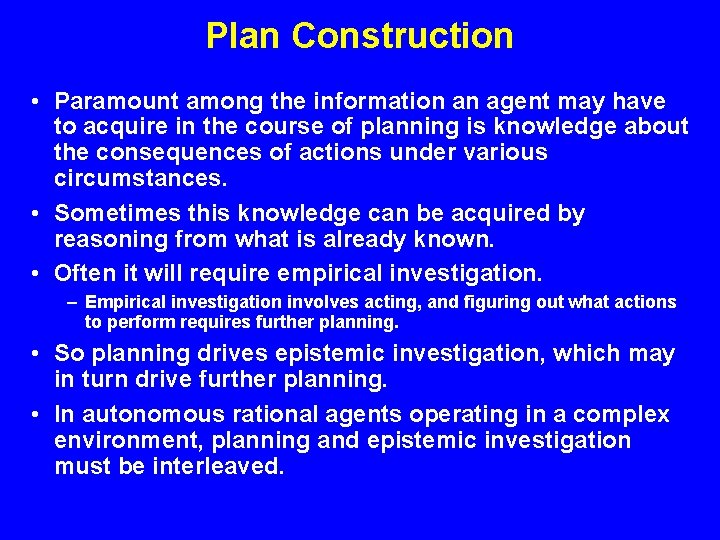 Plan Construction

• Paramount among the information an agent may have to acquire in the course of planning is knowledge about the consequences of actions under various circumstances.

• Sometimes this knowledge can be acquired by reasoning from what is already known.

• Often it will require empirical investigation.

– Empirical investigation involves acting, and figuring out what actions to perform requires further planning.

• So planning drives epistemic investigation, which may in turn drive further planning.

• In autonomous rational agents operating in a complex environment, planning and epistemic investigation must be interleaved.